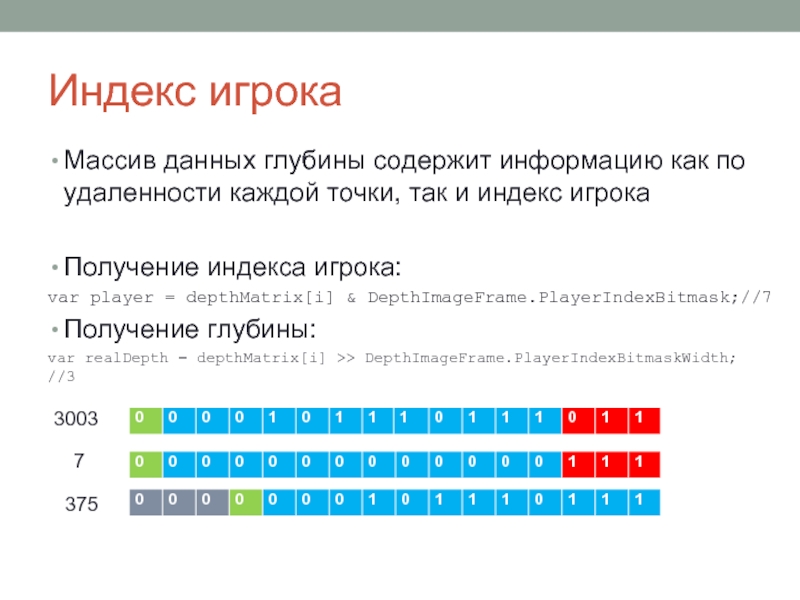 Индекс игрока

• Массив данных глубины содержит информацию как по удаленности каждой точки, так и индекс игрока

• Получение индекса игрока:

var player = depthMatrix[i] & DepthImageFrame.PlayerIndexBitmask;//7

• Получение глубины:

var realDepth = depthMatrix[i] >> DepthImageFrame.PlayerIndexBitmaskWidth; //3

| 3003 | 0 | 0 | 0 | 0 | 1 | 0 | 1 | 1 | 1 | 0 | 1 | 1 | 1 | 0 | 1 | 1 |
|---|---|---|---|---|---|---|---|---|---|---|---|---|---|---|---|---|
| 7 | 0 | 0 | 0 | 0 | 0 | 0 | 0 | 0 | 0 | 0 | 0 | 0 | 0 | 1 | 1 | 1 |
| 375 | 0 | 0 | 0 | 0 | 0 | 0 | 0 | 1 | 0 | 1 | 1 | 1 | 0 | 1 | 1 | 1 |